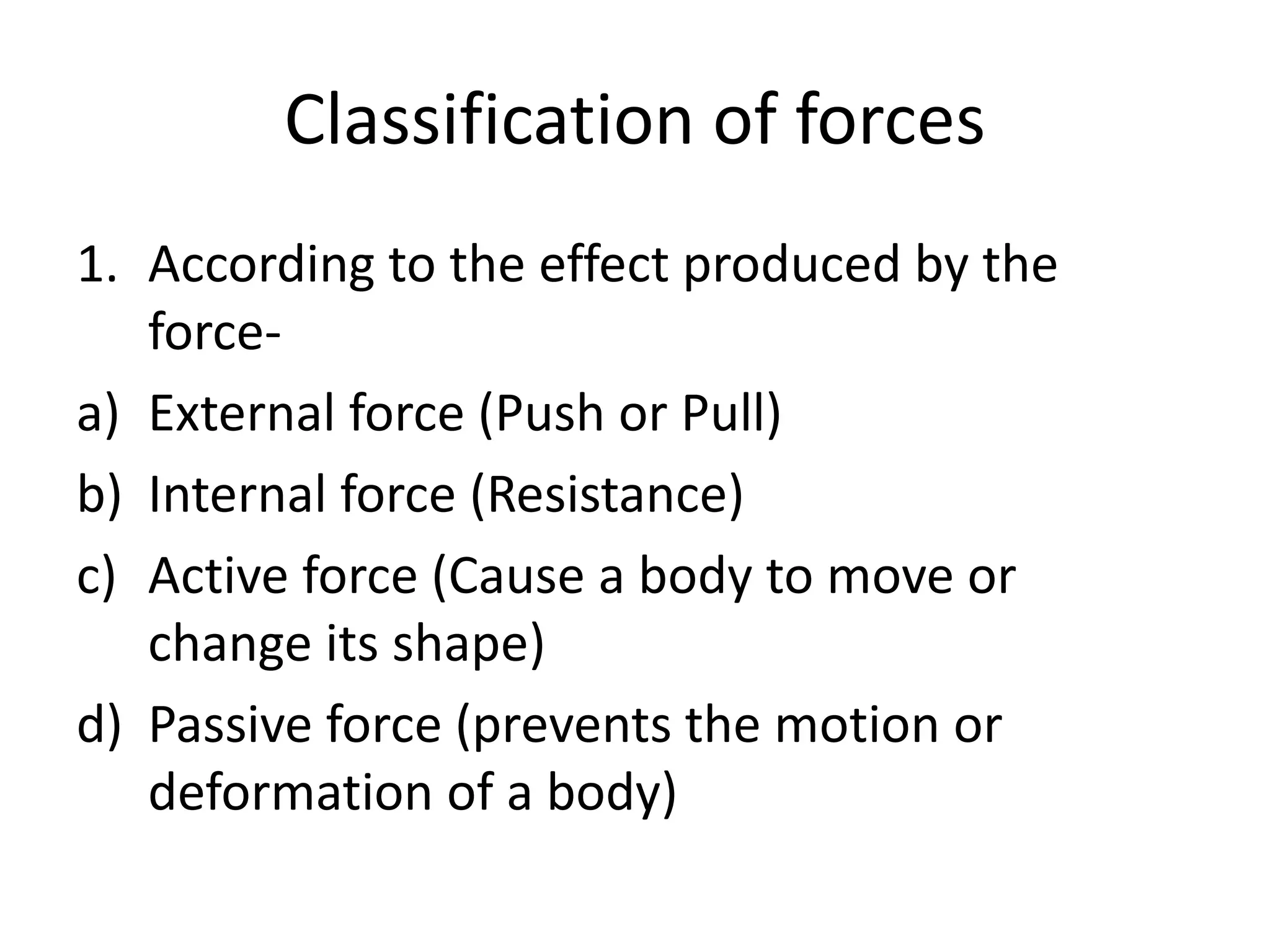 Classification of forces

1. According to the effect produced by the force-
a) External force (Push or Pull)
b) Internal force (Resistance)
c) Active force (Cause a body to move or change its shape)
d) Passive force (prevents the motion or deformation of a body)